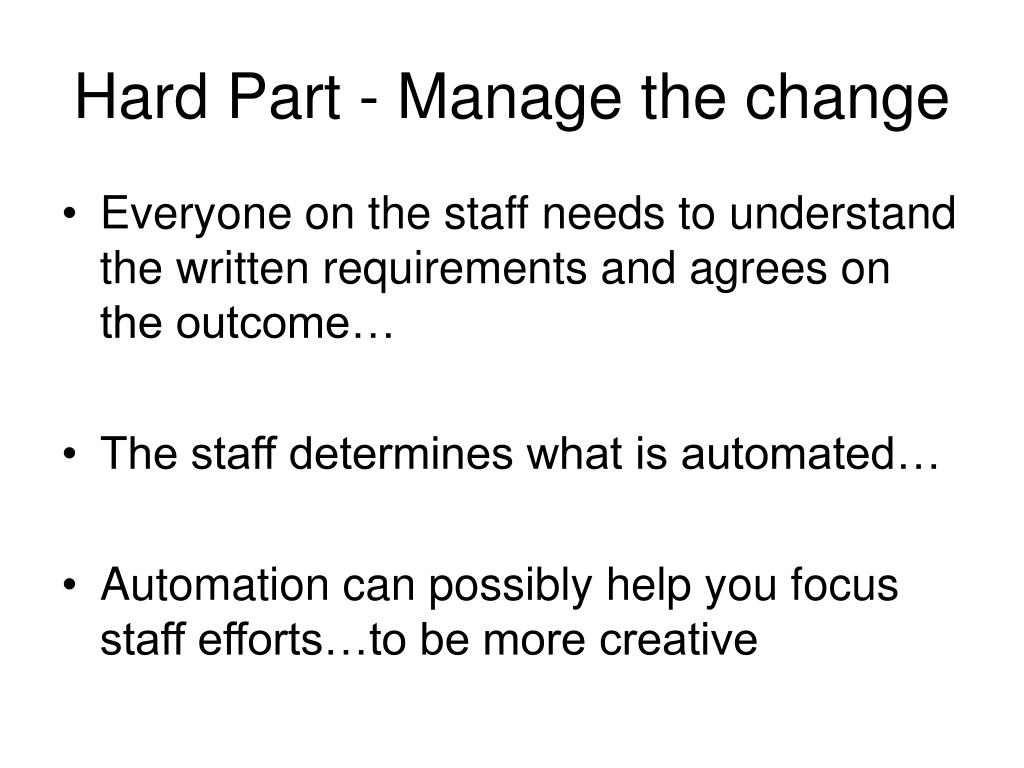 Hard Part - Manage the change

• Everyone on the staff needs to understand the written requirements and agrees on the outcome…

• The staff determines what is automated…

• Automation can possibly help you focus staff efforts…to be more creative